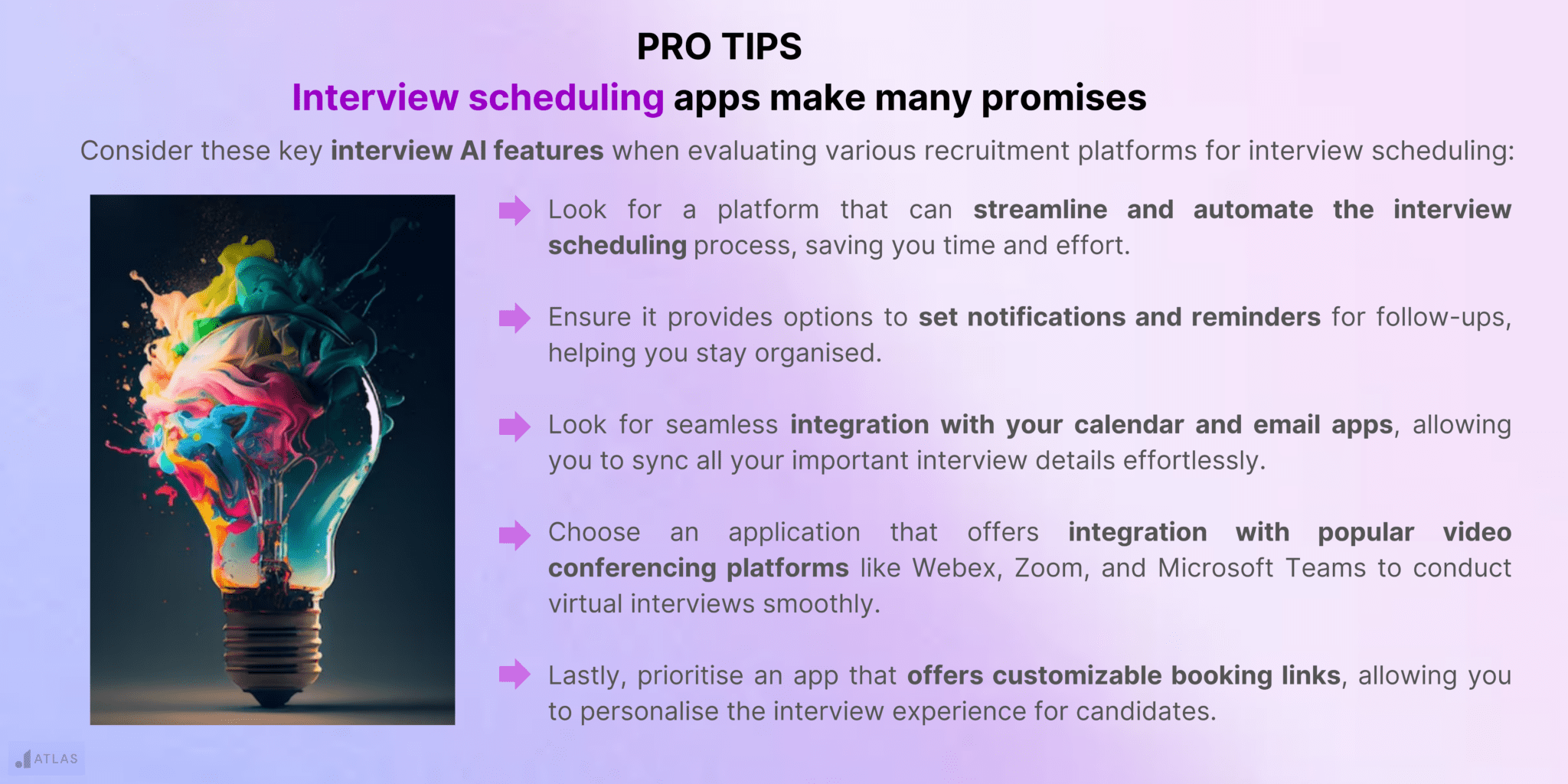 PRO TIPS

Interview scheduling apps make many promises

Consider these key interview AI features when evaluating various recruitment platforms for interview scheduling:

Look for a platform that can streamline and automate the interview scheduling process, saving you time and effort.

Ensure it provides options to set notifications and reminders for follow-ups, helping you stay organised.

Look for seamless integration with your calendar and email apps, allowing you to sync all your important interview details effortlessly.

Choose an application that offers integration with popular video conferencing platforms like Webex, Zoom, and Microsoft Teams to conduct virtual interviews smoothly.

Lastly, prioritise an app that offers customizable booking links, allowing you to personalise the interview experience for candidates.

ATLAS